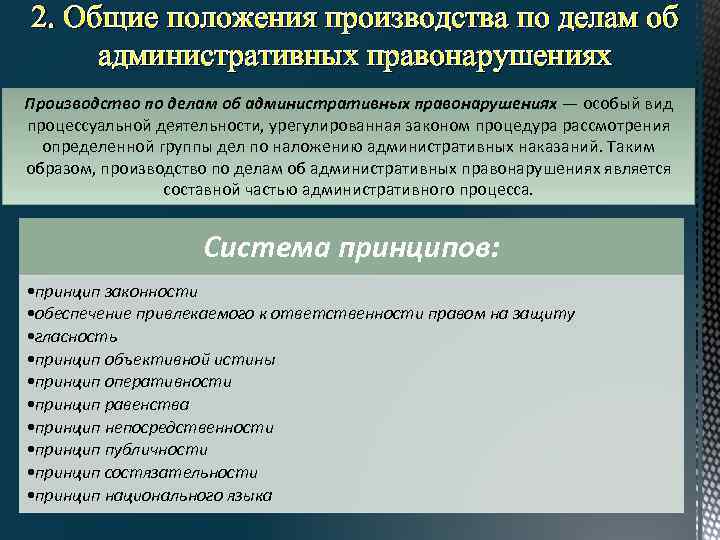 2. Общие положения производства по делам об административных правонарушениях

Производство по делам об административных правонарушениях — особый вид процессуальной деятельности, урегулированная законом процедура рассмотрения определенной группы дел по наложению административных наказаний. Таким образом, производство по делам об административных правонарушениях является составной частью административного процесса.

Система принципов:

•принцип законности
•обеспечение привлекаемого к ответственности правом на защиту
•гласность
•принцип объективной истины
•принцип оперативности
•принцип равенства
•принцип непосредственности
•принцип публичности
•принцип состязательности
•принцип национального языка